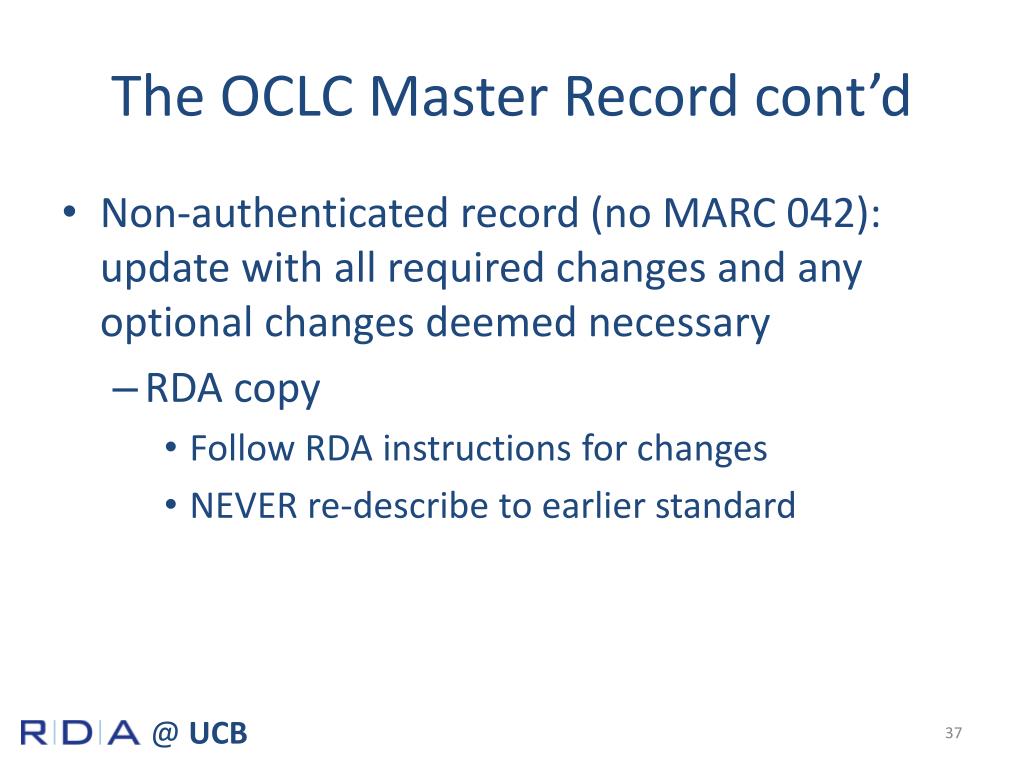 The OCLC Master Record cont’d

• Non-authenticated record (no MARC 042): update with all required changes and any optional changes deemed necessary

– RDA copy

• Follow RDA instructions for changes

• NEVER re-describe to earlier standard

RDA @ UCB

37